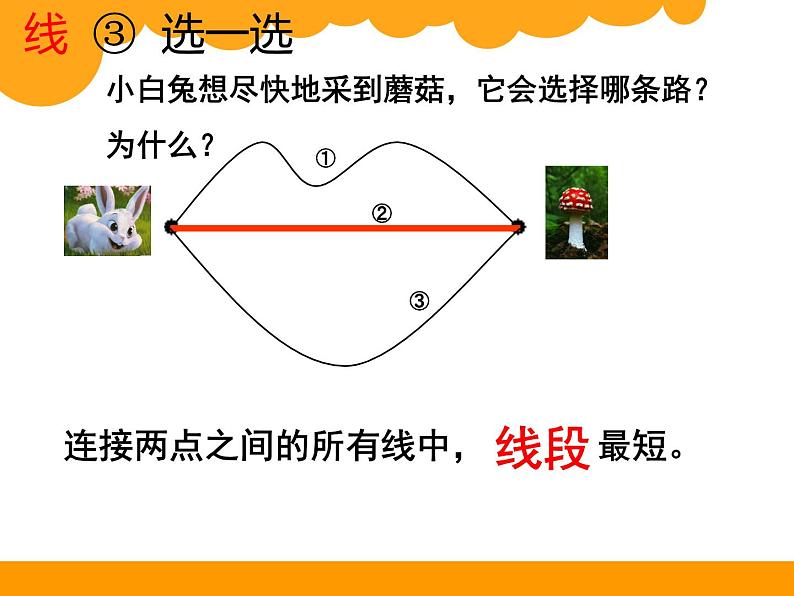 线 ③ 选一选

小白兔想尽快地采到蘑菇，它会选择哪条路？为什么？

①

②

③

连接两点之间的所有线中，线段最短。